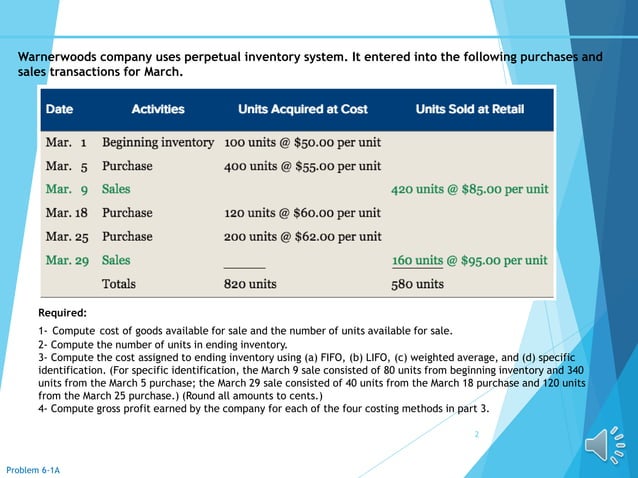 Warnerwoods company uses perpetual inventory system. It entered into the following purchases and sales transactions for March.

| Date | Activities | Units Acquired at Cost | Units Sold at Retail |
|---|---|---|---|
| Mar. 1 | Beginning inventory | 100 units @ \$50.00 per unit | |
| Mar. 5 | Purchase | 400 units @ \$55.00 per unit | |
| Mar. 9 | Sales | | 420 units @ \$85.00 per unit |
| Mar. 18 | Purchase | 120 units @ \$60.00 per unit | |
| Mar. 25 | Purchase | 200 units @ \$62.00 per unit | |
| Mar. 29 | Sales | | 160 units @ \$95.00 per unit |
| | Totals | 820 units | 580 units |

Required:

1- Compute cost of goods available for sale and the number of units available for sale.
2- Compute the number of units in ending inventory.
3- Compute the cost assigned to ending inventory using (a) FIFO, (b) LIFO, (c) weighted average, and (d) specific identification. (For specific identification, the March 9 sale consisted of 80 units from beginning inventory and 340 units from the March 5 purchase; the March 29 sale consisted of 40 units from the March 18 purchase and 120 units from the March 25 purchase.) (Round all amounts to cents.)
4- Compute gross profit earned by the company for each of the four costing methods in part 3.

2

Problem 6-1A